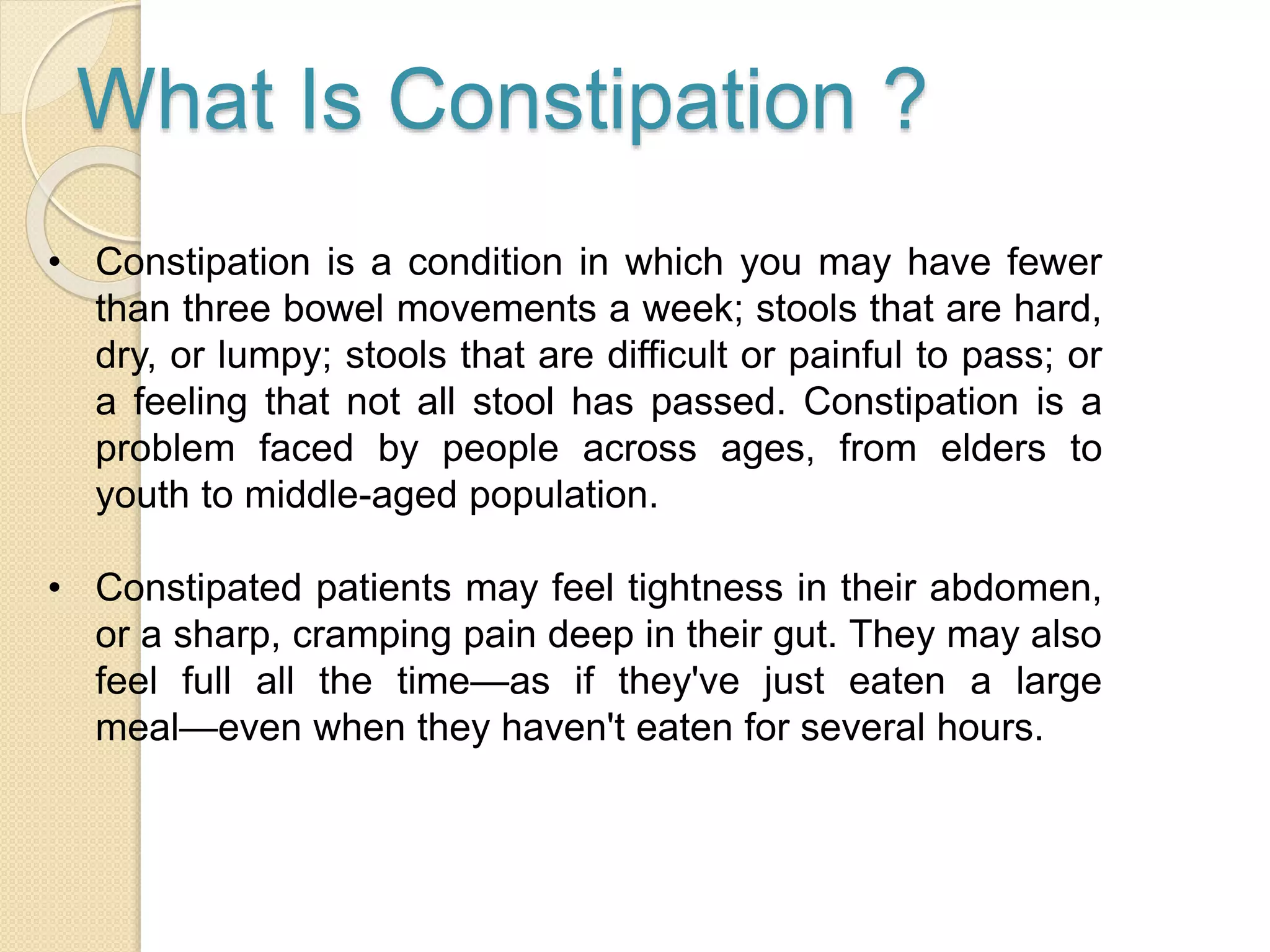 What Is Constipation ?

• Constipation is a condition in which you may have fewer than three bowel movements a week; stools that are hard, dry, or lumpy; stools that are difficult or painful to pass; or a feeling that not all stool has passed. Constipation is a problem faced by people across ages, from elders to youth to middle-aged population.

• Constipated patients may feel tightness in their abdomen, or a sharp, cramping pain deep in their gut. They may also feel full all the time—as if they've just eaten a large meal—even when they haven't eaten for several hours.